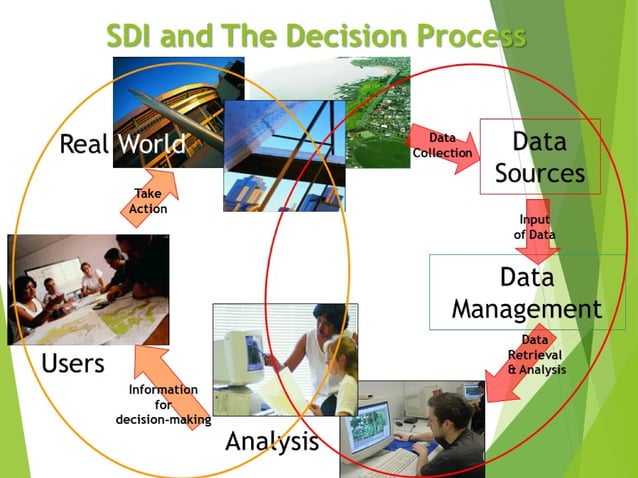 SDI and The Decision Process

Real World

Data Collection

Data Sources

Take Action

Input of Data

Data Management

Users

Data Retrieval & Analysis

Information for decision-making

Analysis